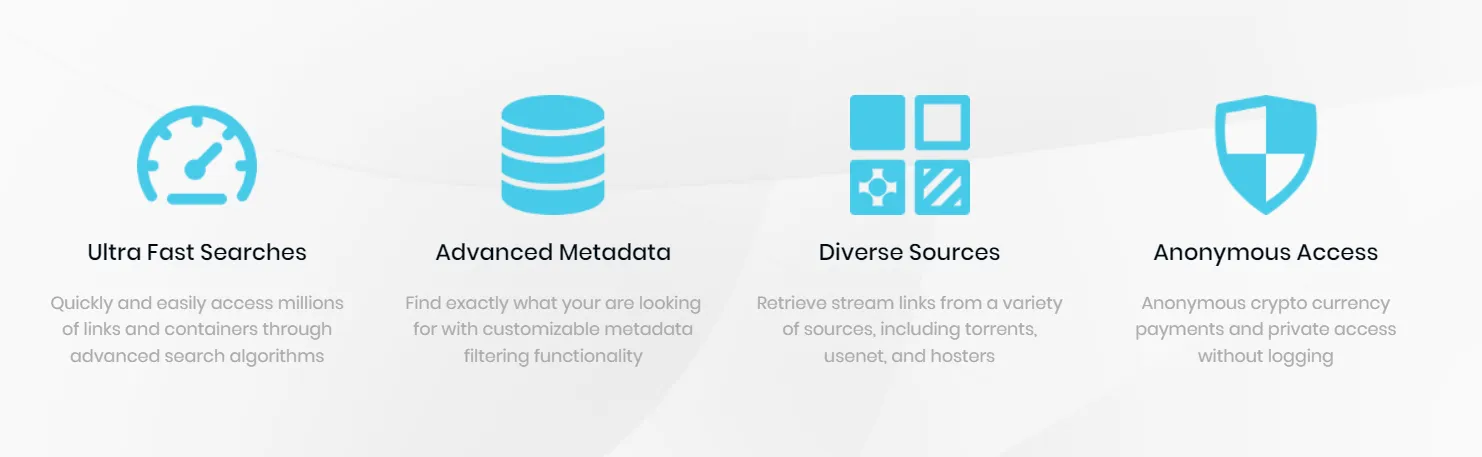 Ultra Fast Searches

Quickly and easily access millions of links and containers through advanced search algorithms

Advanced Metadata

Find exactly what your are looking for with customizable metadata filtering functionality

Diverse Sources

Retrieve stream links from a variety of sources, including torrents, usenet, and hosters

Anonymous Access

Anonymous crypto currency payments and private access without logging